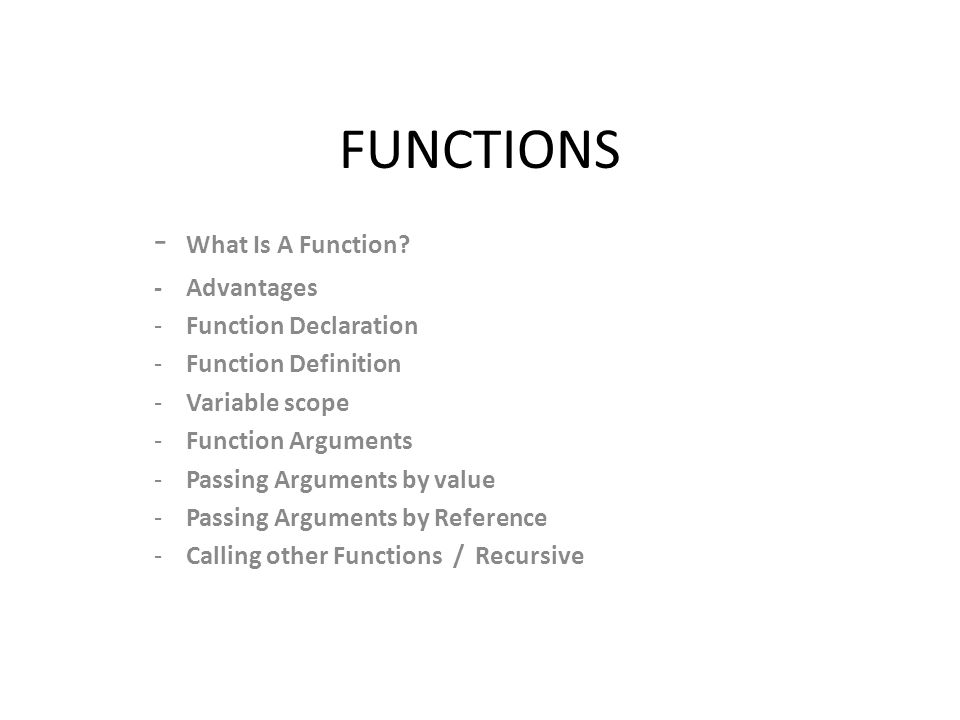 FUNCTIONS

- What Is A Function?
- Advantages
- Function Declaration
- Function Definition
- Variable scope
- Function Arguments
- Passing Arguments by value
- Passing Arguments by Reference
- Calling other Functions / Recursive